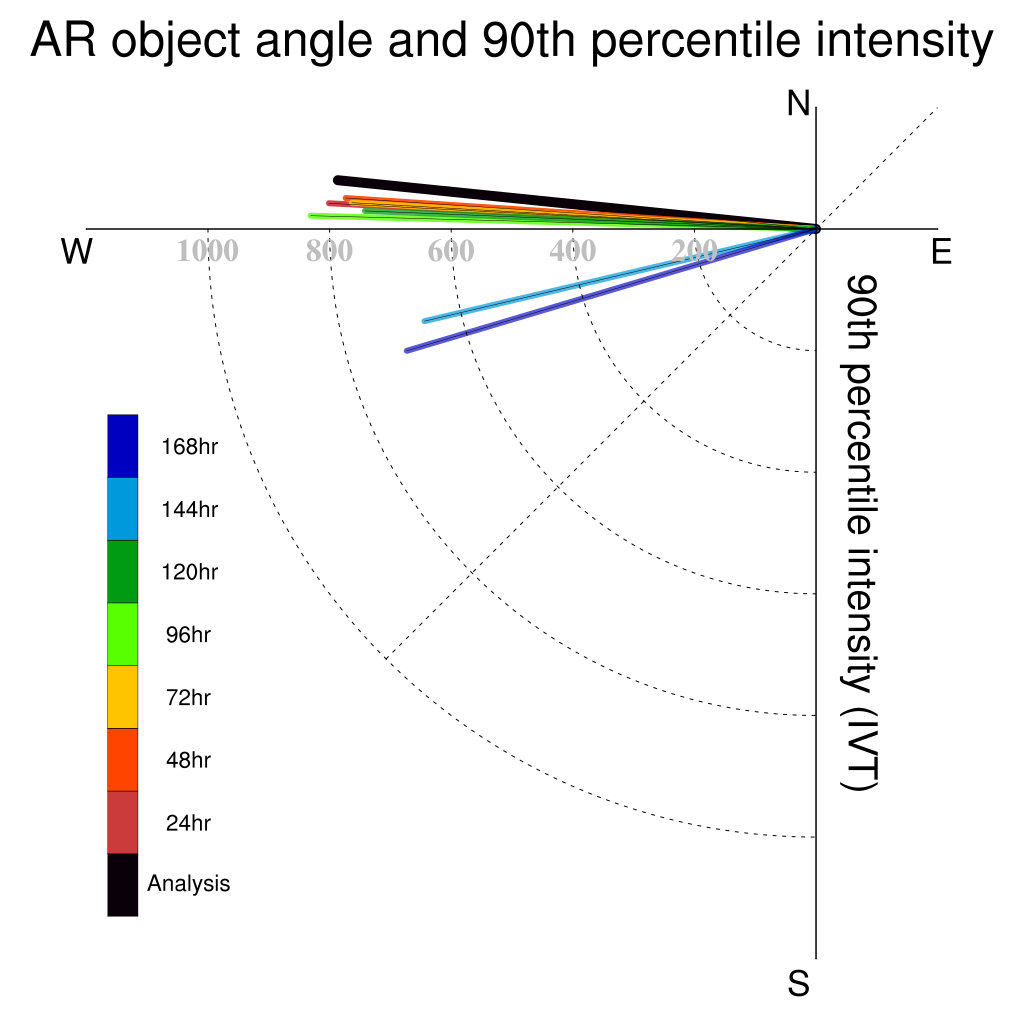 AR object angle and 90th percentile intensity

N
W
E
S

1000
800
600
400
200

90th percentile intensity (IVT)

168hr
144hr
120hr
96hr
72hr
48hr
24hr
Analysis